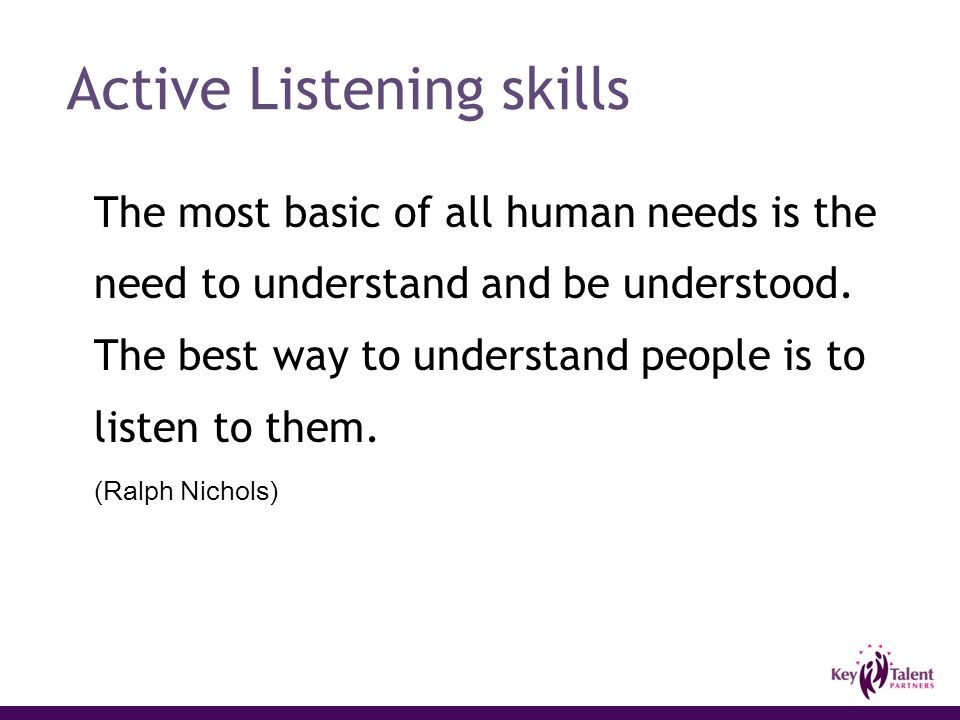 Active Listening skills

The most basic of all human needs is the need to understand and be understood. The best way to understand people is to listen to them.

(Ralph Nichols)

Key Talent PARTNERS